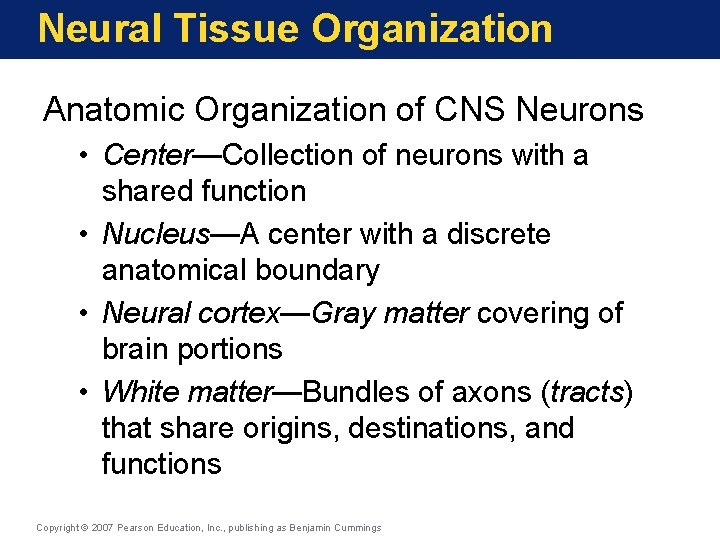 Neural Tissue Organization

Anatomic Organization of CNS Neurons

• Center—Collection of neurons with a shared function

• Nucleus—A center with a discrete anatomical boundary

• Neural cortex—Gray matter covering of brain portions

• White matter—Bundles of axons (tracts) that share origins, destinations, and functions

Copyright © 2007 Pearson Education, Inc., publishing as Benjamin Cummings